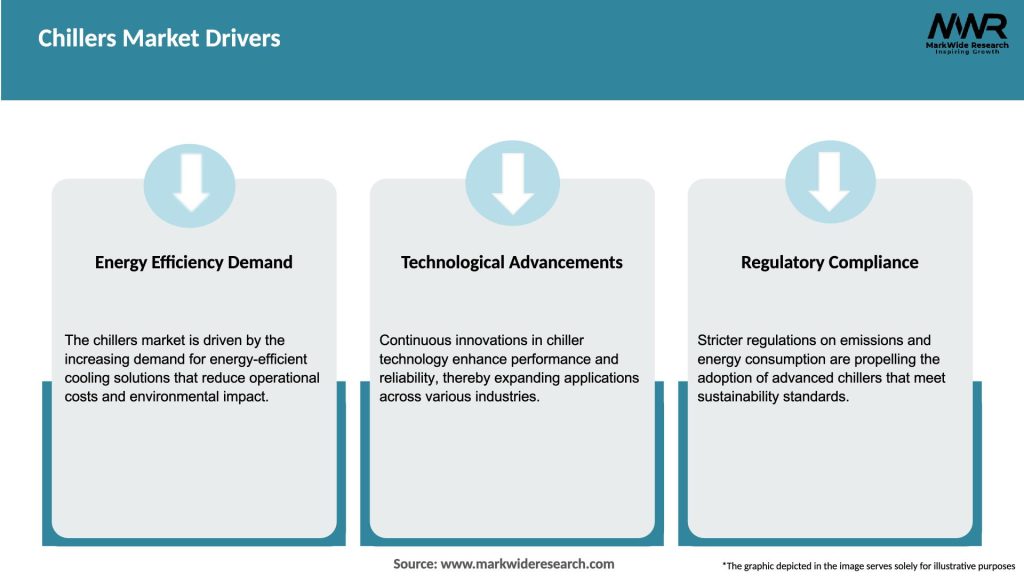 Chillers Market Drivers

MWR
MarkWide Research
Inspiring Growth

Energy Efficiency Demand

The chillers market is driven by the increasing demand for energy-efficient cooling solutions that reduce operational costs and environmental impact.

Technological Advancements

Continuous innovations in chiller technology enhance performance and reliability, thereby expanding applications across various industries.

Regulatory Compliance

Stricter regulations on emissions and energy consumption are propelling the adoption of advanced chillers that meet sustainability standards.

Source: www.markwideresearch.com

*The graphic depicted in the image serves solely for illustrative purposes